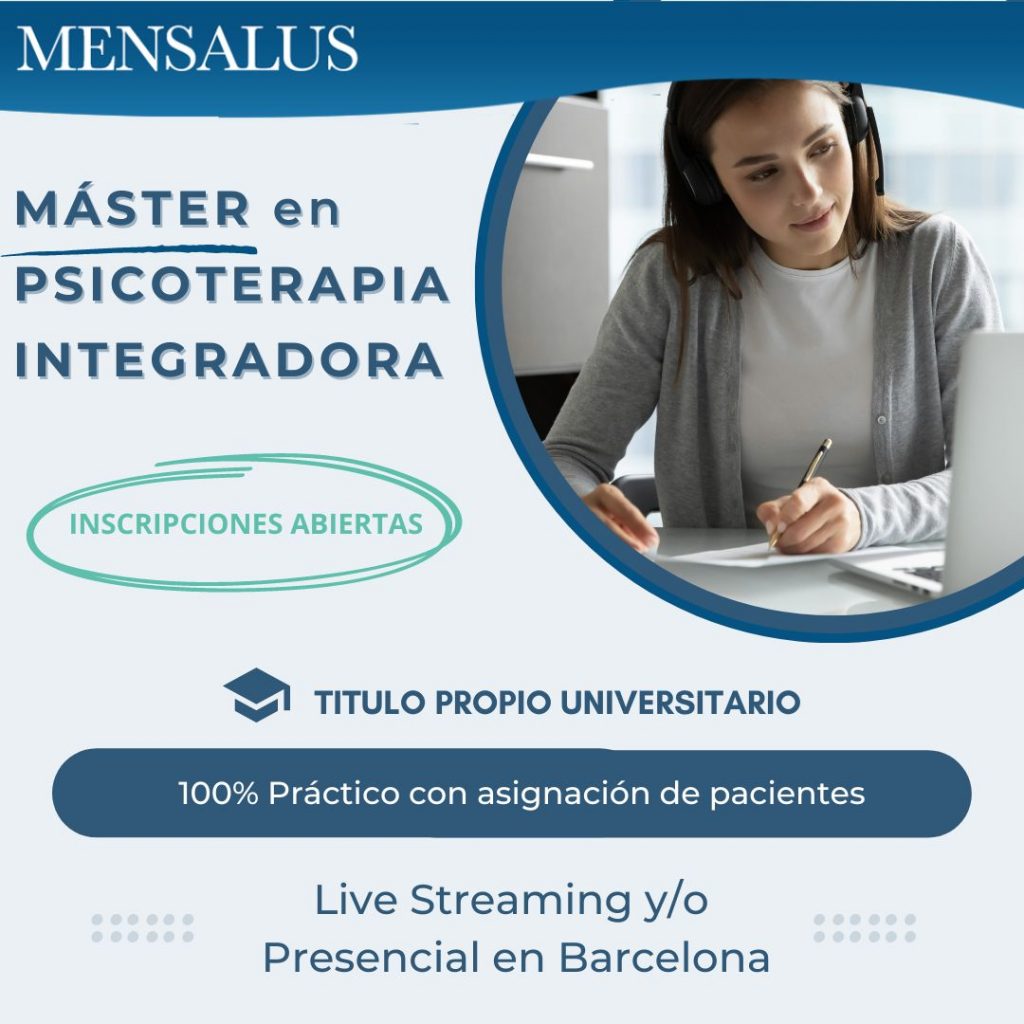 MENSALUS

MÁSTER en PSICOTERAPIA INTEGRADORA

INSCRIPCIONES ABIERTAS

TITULO PROPIO UNIVERSITARIO

100% Práctico con asignación de pacientes

Live Streaming y/o Presencial en Barcelona